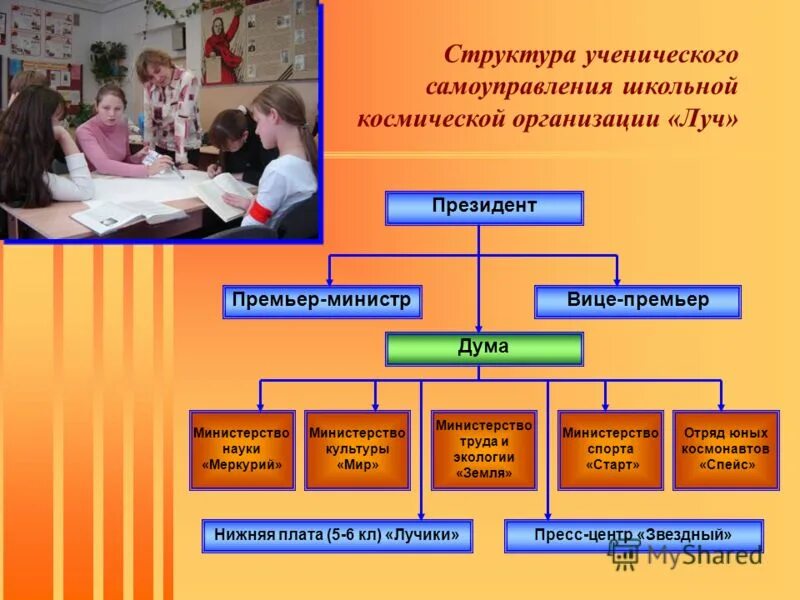 Структура ученического самоуправления школьной космической организации «Луч»

Президент

Премьер-министр

Вице-премьер

Дума

Министерство науки «Меркурий»

Министерство культуры «Мир»

Министерство труда и экологии «Земля»

Министерство спорта «Старт»

Отряд юных космонавтов «Спейс»

Нижняя плата (5-6 кл) «Лучики»

Пресс-центр «Звездный»

MyShared